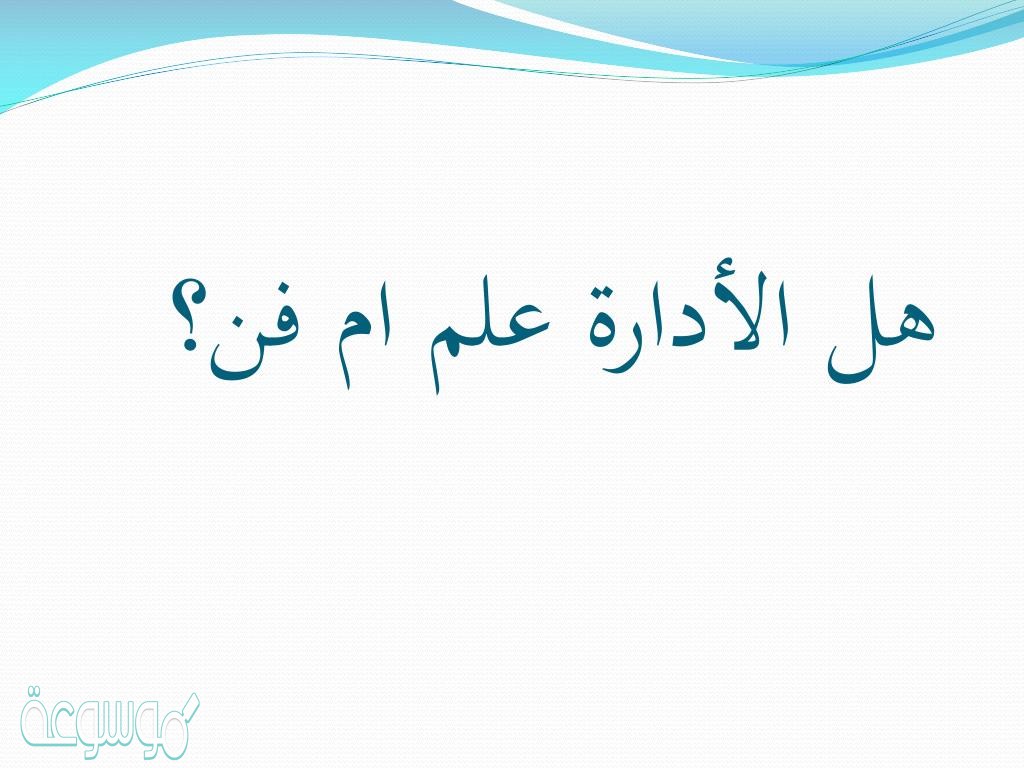 هل الأدارة علم ام فن؟

موسوعة